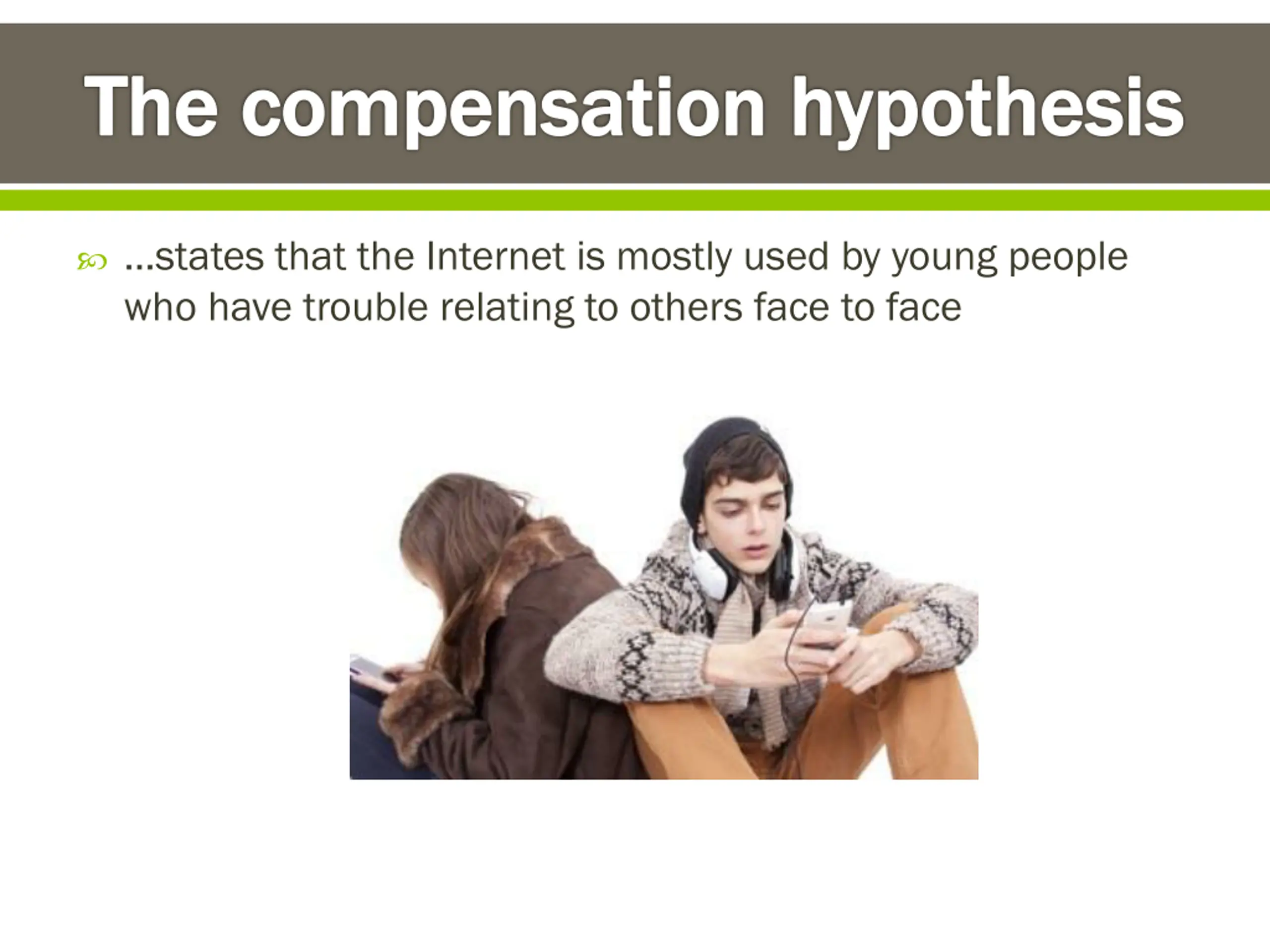 The compensation hypothesis

…states that the Internet is mostly used by young people who have trouble relating to others face to face